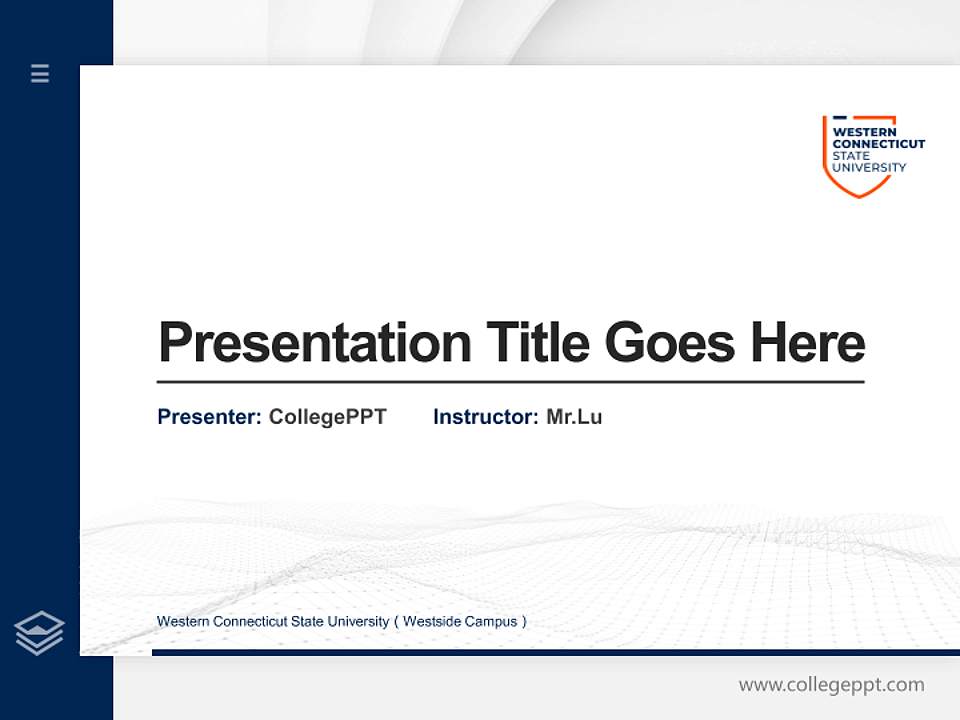 WESTERN CONNECTICUT STATE UNIVERSITY

Presentation Title Goes Here

Presenter: CollegePPT Instructor: Mr.Lu

Western Connecticut State University ( Westside Campus )

www.collegeppt.com